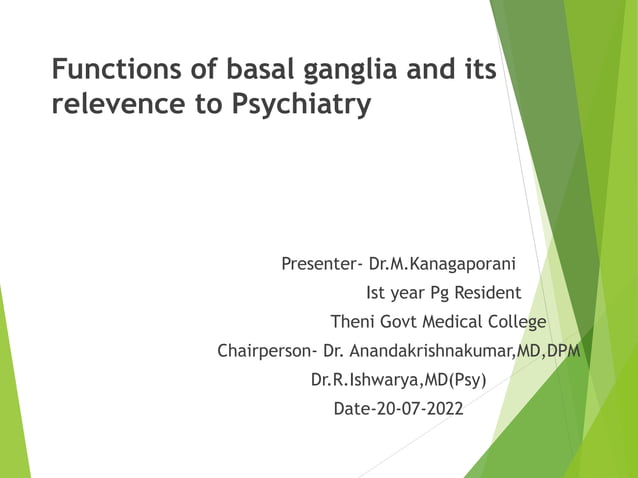 Functions of basal ganglia and its relevence to Psychiatry

Presenter- Dr.M.Kanagaporani
Ist year Pg Resident
Theni Govt Medical College
Chairperson- Dr. Anandakrishnakumar,MD,DPM
Dr.R.Ishwarya,MD(Psy)
Date-20-07-2022